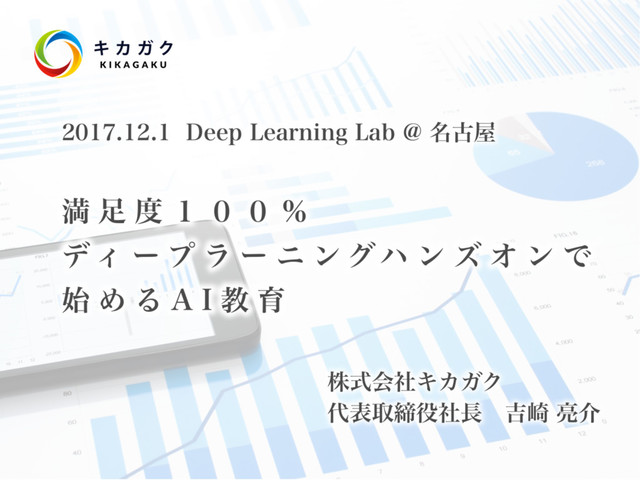 キカガク
KIKAGAKU

2017.12.1 Deep Learning Lab @ 名古屋

満足度１００％
ディープラーニングハンズオンで
始めるAI教育

株式会社キカガク
代表取締役社長　吉崎 亮介